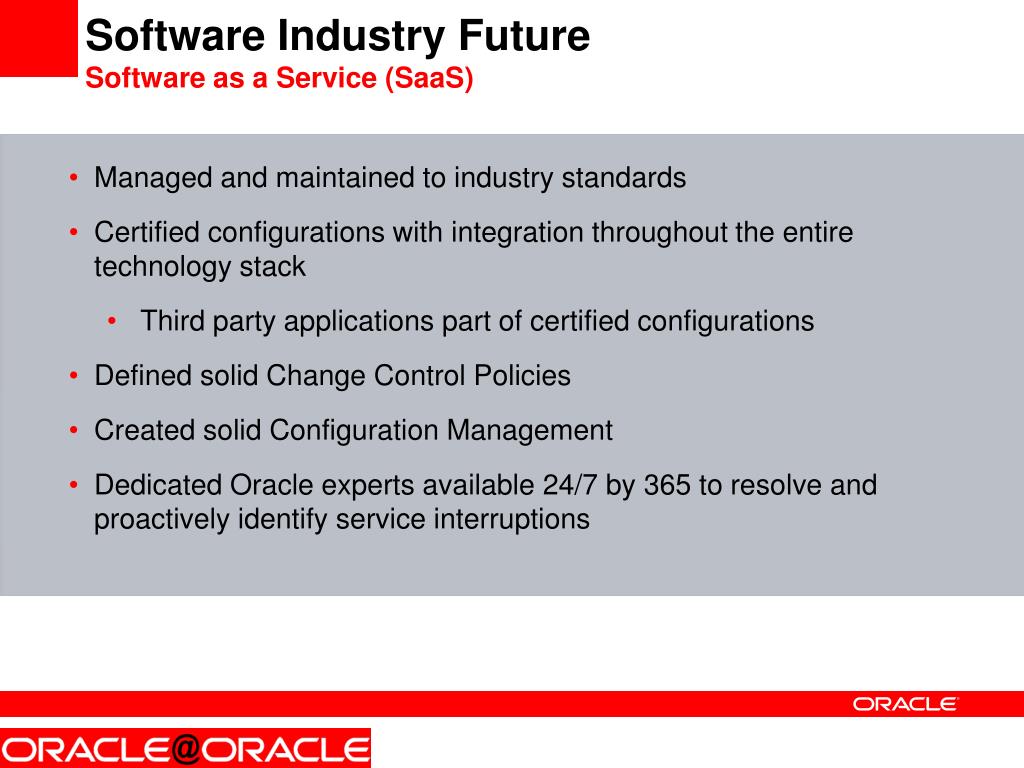 Software Industry Future
Software as a Service (SaaS)

• Managed and maintained to industry standards
• Certified configurations with integration throughout the entire technology stack
• Third party applications part of certified configurations
• Defined solid Change Control Policies
• Created solid Configuration Management
• Dedicated Oracle experts available 24/7 by 365 to resolve and proactively identify service interruptions

ORACLE

ORACLE@ORACLE